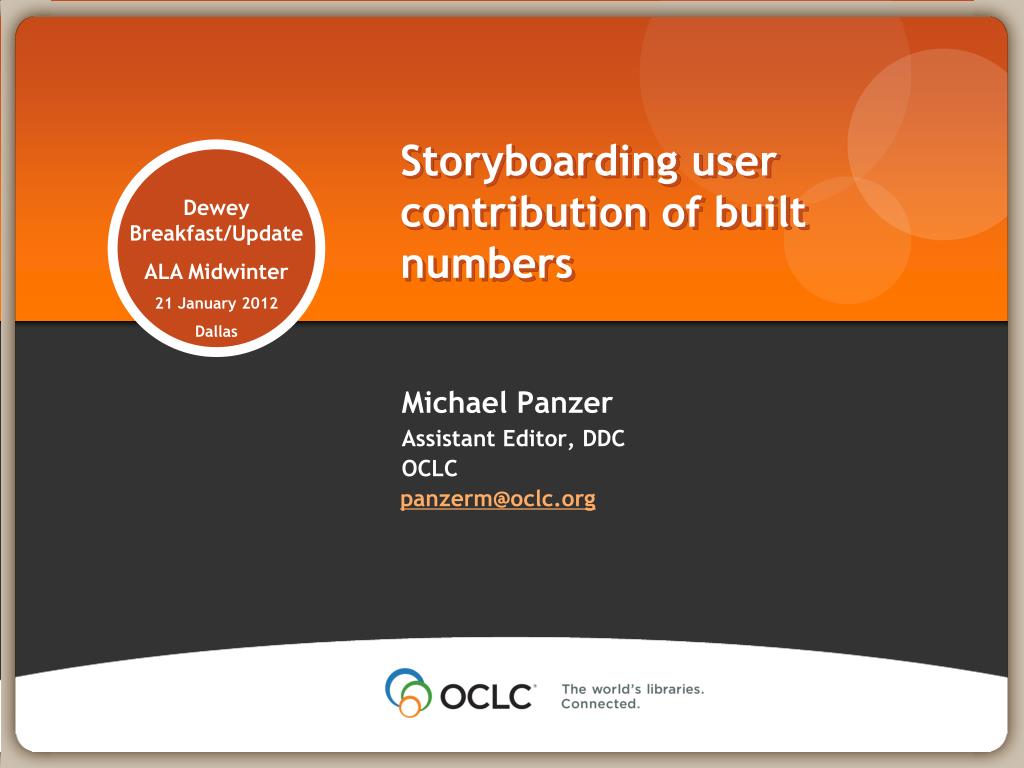 Dewey Breakfast/Update
ALA Midwinter
21 January 2012
Dallas

Storyboarding user contribution of built numbers

Michael Panzer
Assistant Editor, DDC
OCLC
panzerm@oclc.org

OCLC

The world's libraries. Connected.